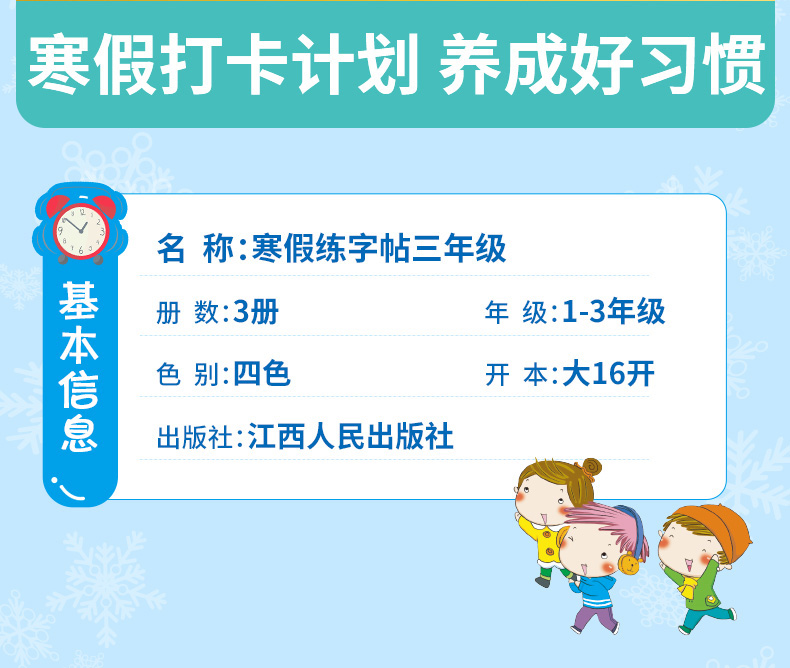 寒假打卡计划 养成好习惯

基本信息

名 称:寒假练字帖三年级

册 数:3册

年 级:1-3年级

色 别:四色

开 本:大16开

出版社:江西人民出版社